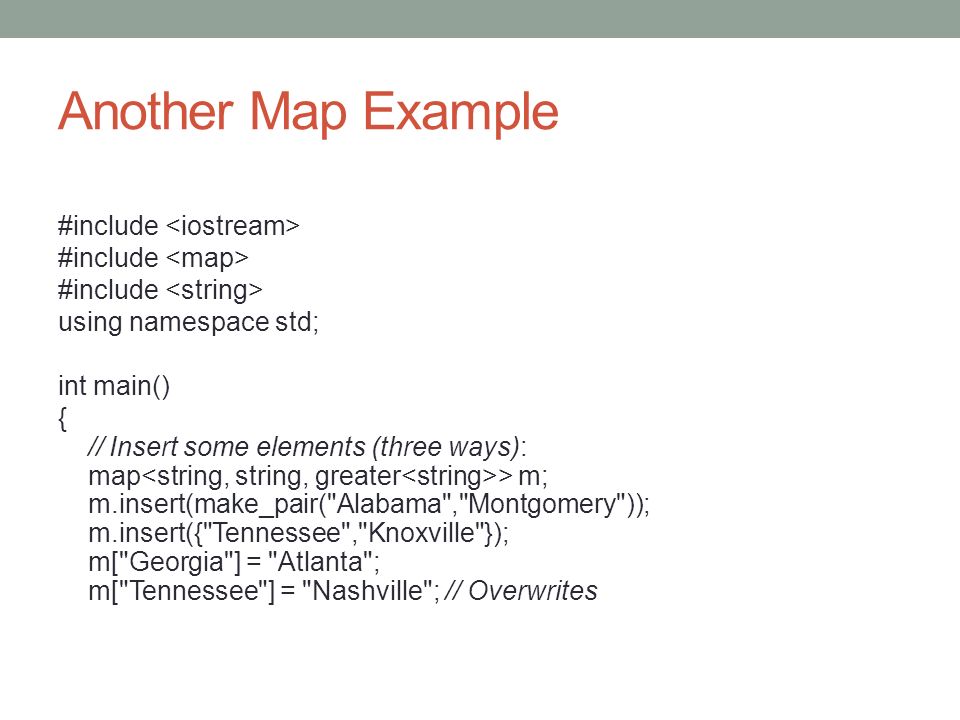 Another Map Example

#include <iostream>
#include <map>
#include <string>
using namespace std;

int main()
{
// Insert some elements (three ways):
map<string, string, greater<string>> m;
m.insert(make_pair("Alabama","Montgomery"));
m.insert({"Tennessee","Knoxville"});
m["Georgia"] = "Atlanta";
m["Tennessee"] = "Nashville"; // Overwrites